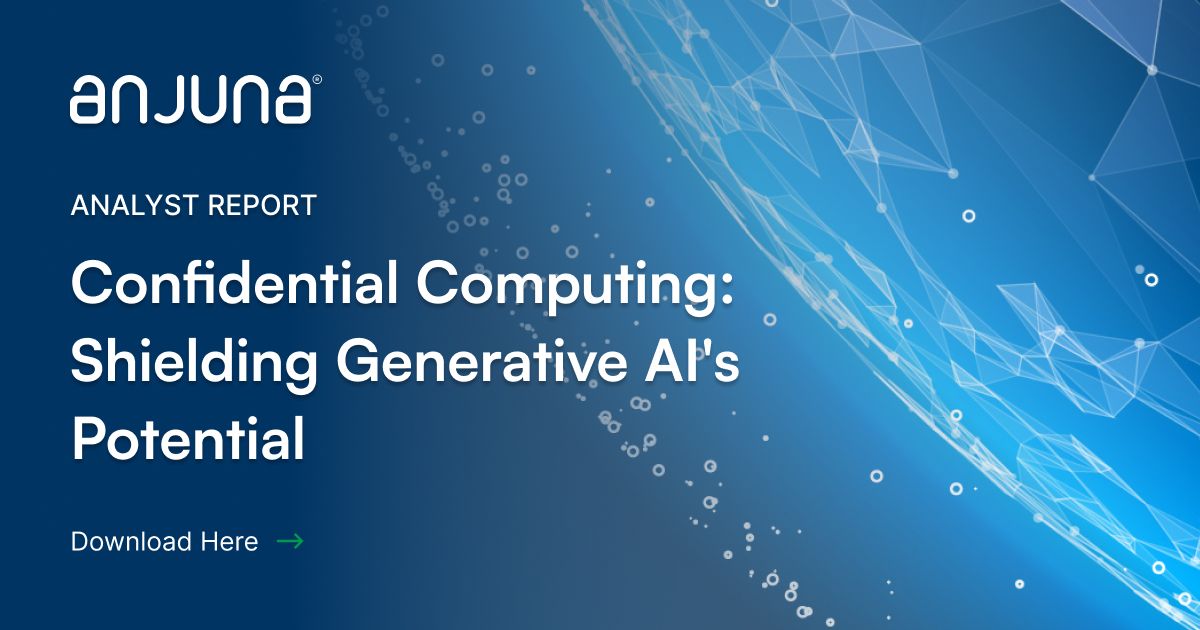 anjuna®

ANALYST REPORT

Confidential Computing: Shielding Generative AI's Potential

Download Here →